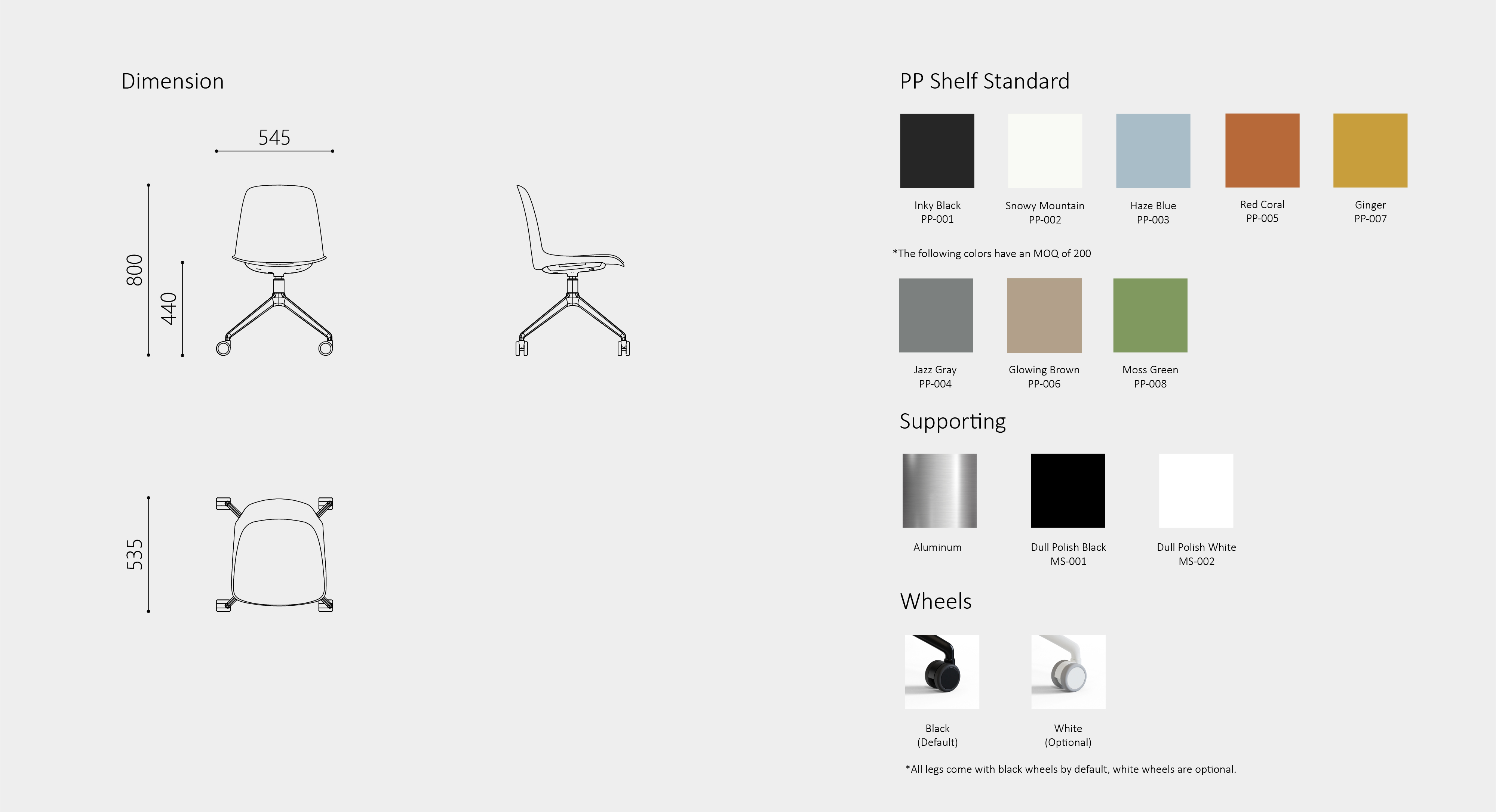 Dimension

545

800

440

535

PP Shelf Standard

Inky Black
PP-001

Snowy Mountain
PP-002

Haze Blue
PP-003

Red Coral
PP-005

Ginger
PP-007

*The following colors have an MOQ of 200

Jazz Gray
PP-004

Glowing Brown
PP-006

Moss Green
PP-008

Supporting

Aluminum

Dull Polish Black
MS-001

Dull Polish White
MS-002

Wheels

Black
(Default)

White
(Optional)

*All legs come with black wheels by default, white wheels are optional.